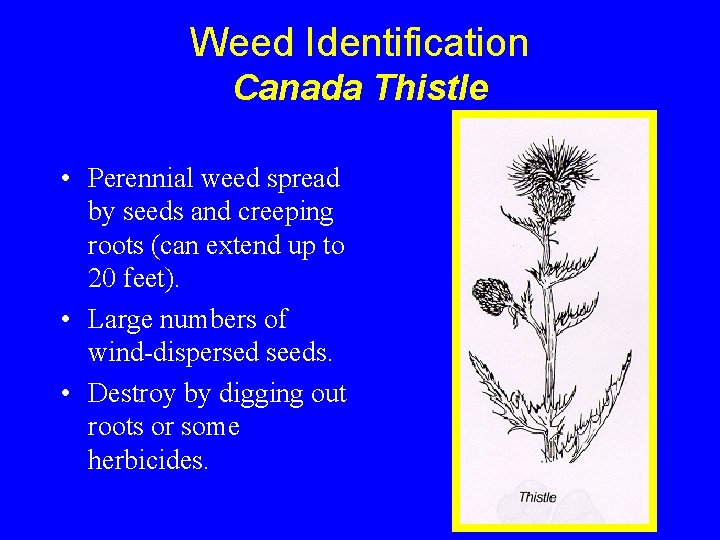 Weed Identification
Canada Thistle

• Perennial weed spread by seeds and creeping roots (can extend up to 20 feet).

• Large numbers of wind-dispersed seeds.

• Destroy by digging out roots or some herbicides.

Thistle